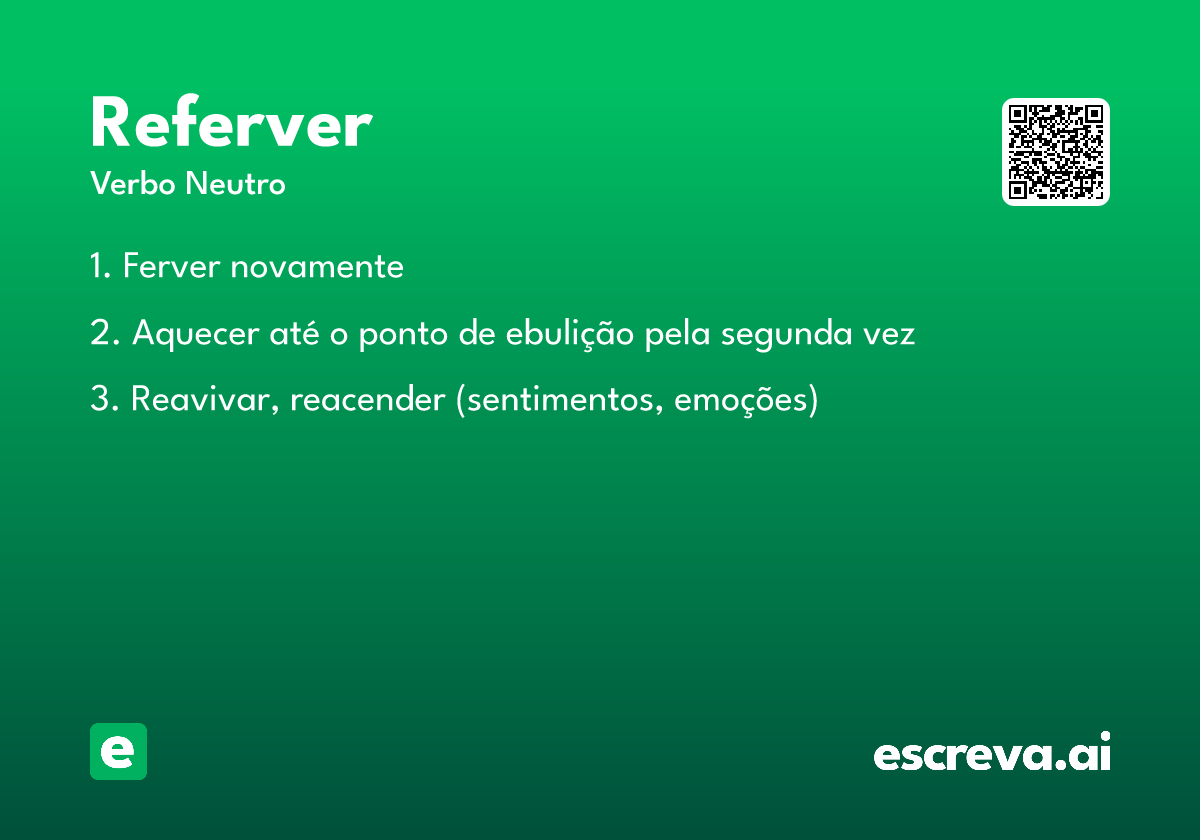 Referver

Verbo Neutro

1. Ferver novamente

2. Aquecer até o ponto de ebulição pela segunda vez

3. Reavivar, reacender (sentimentos, emoções)

e

escreva.ai